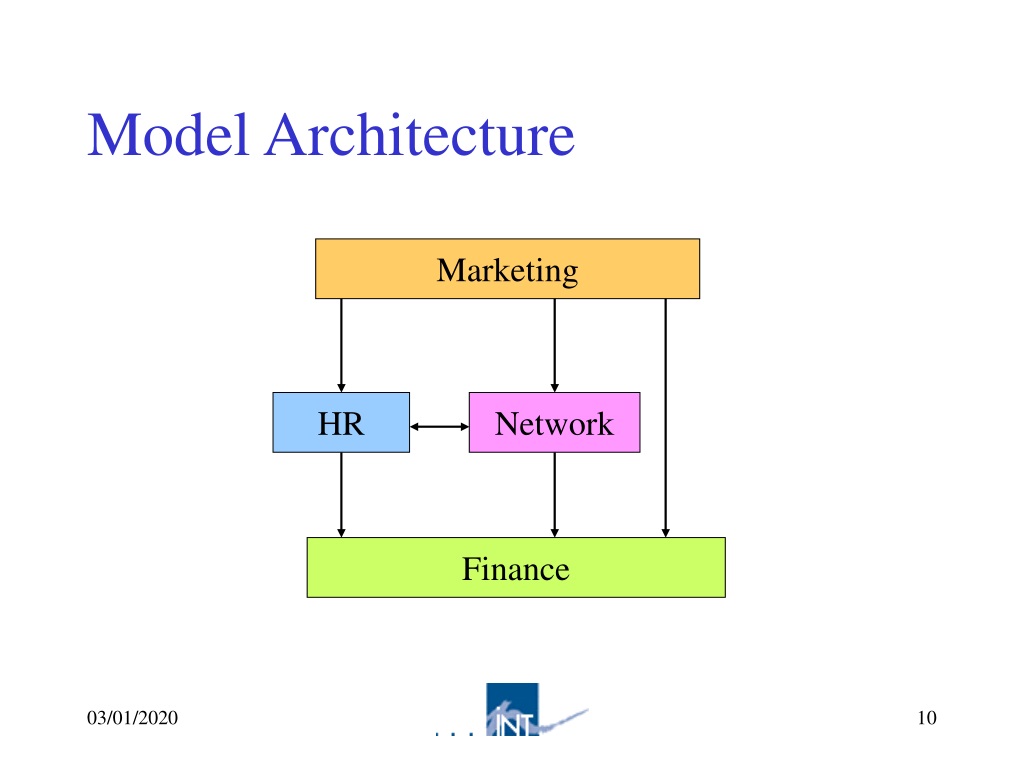 Model Architecture

Marketing

HR

Network

Finance

03/01/2020

INT

10